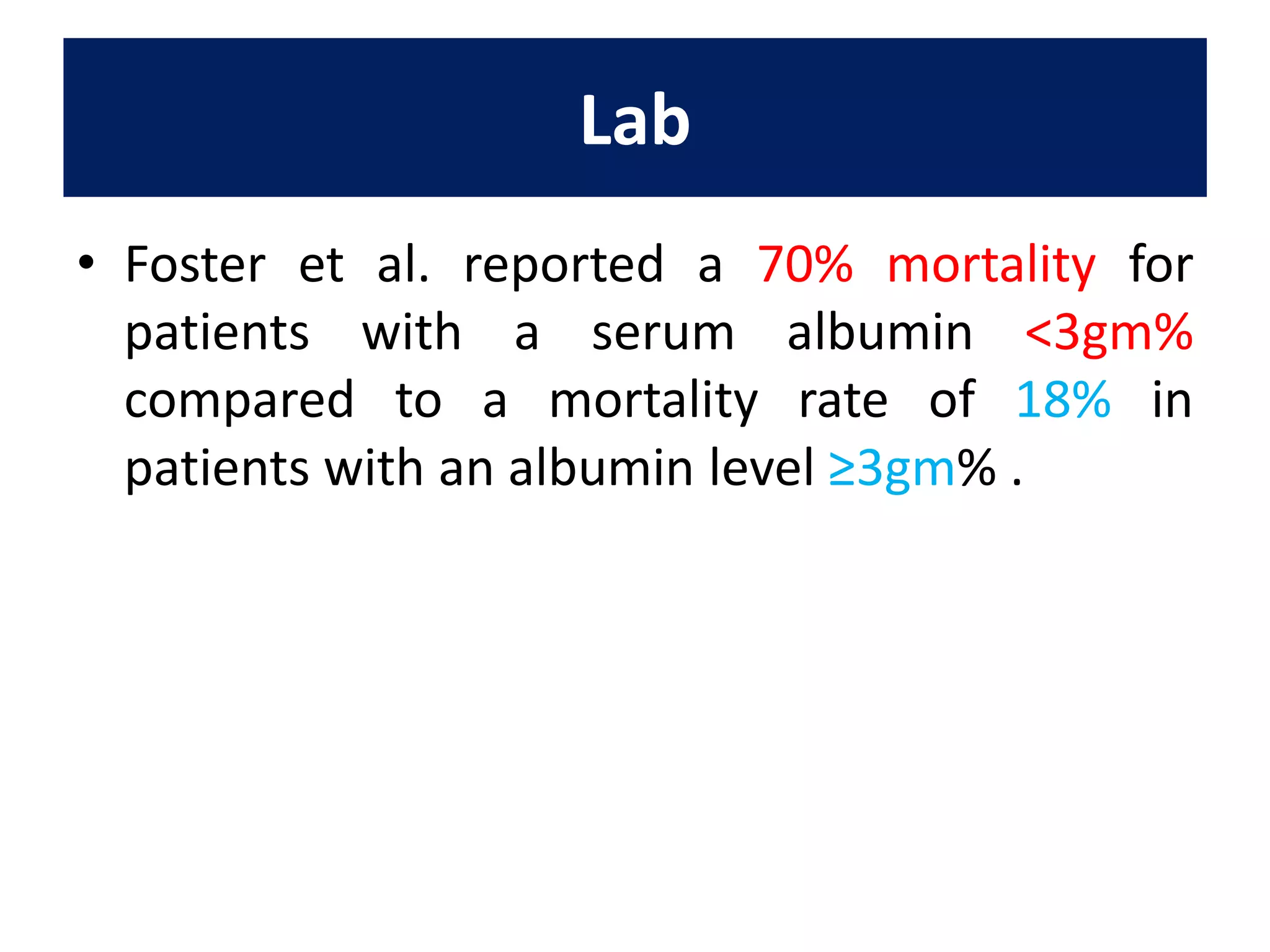 Lab

• Foster et al. reported a 70% mortality for patients with a serum albumin <3gm% compared to a mortality rate of 18% in patients with an albumin level ≥3gm% .